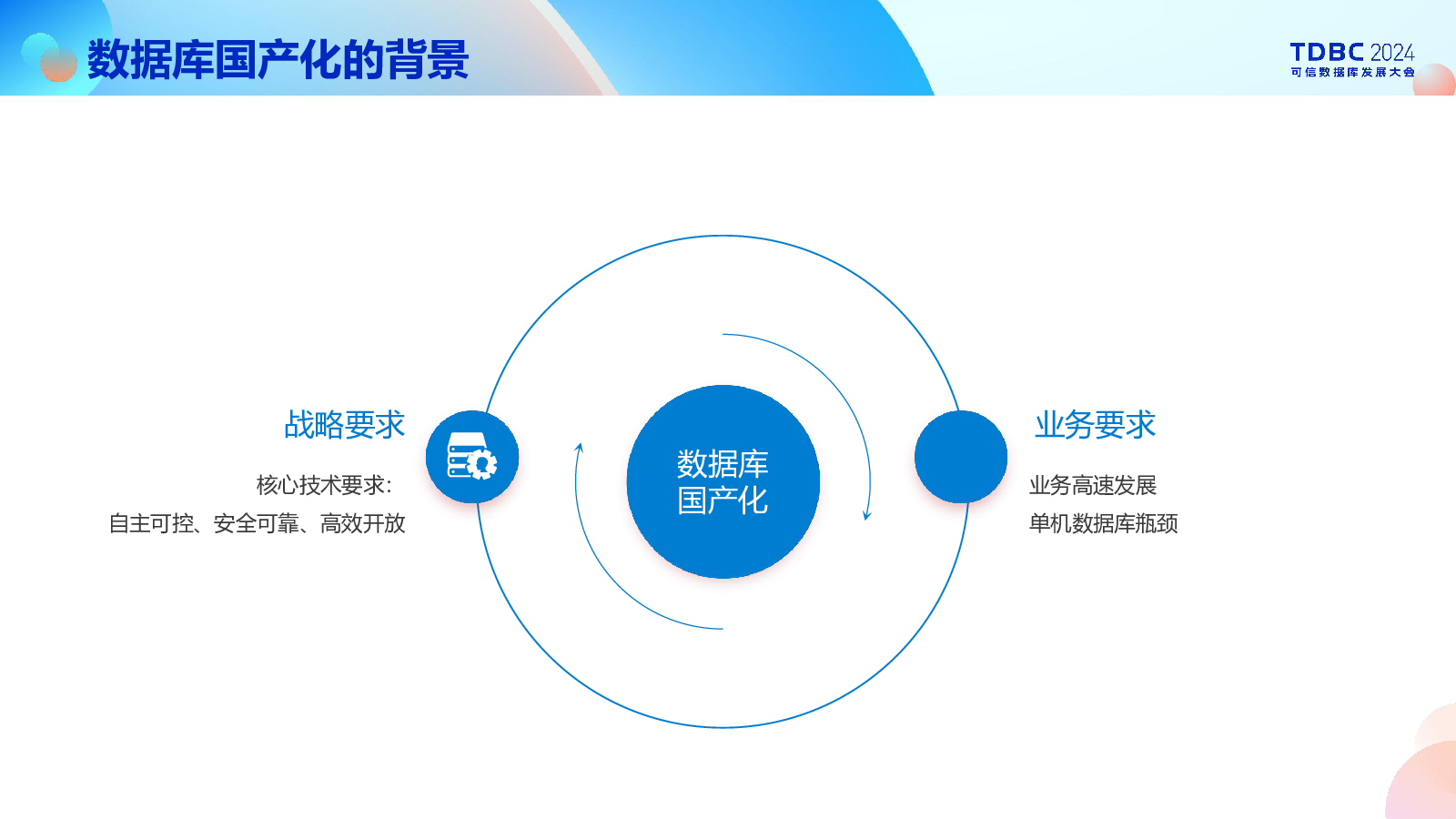 数据库国产化的背景

TDBC 2024
可信数据库发展大会

战略要求

核心技术要求:

自主可控、安全可靠、高效开放

数据库
国产化

业务要求

业务高速发展

单机数据库瓶颈